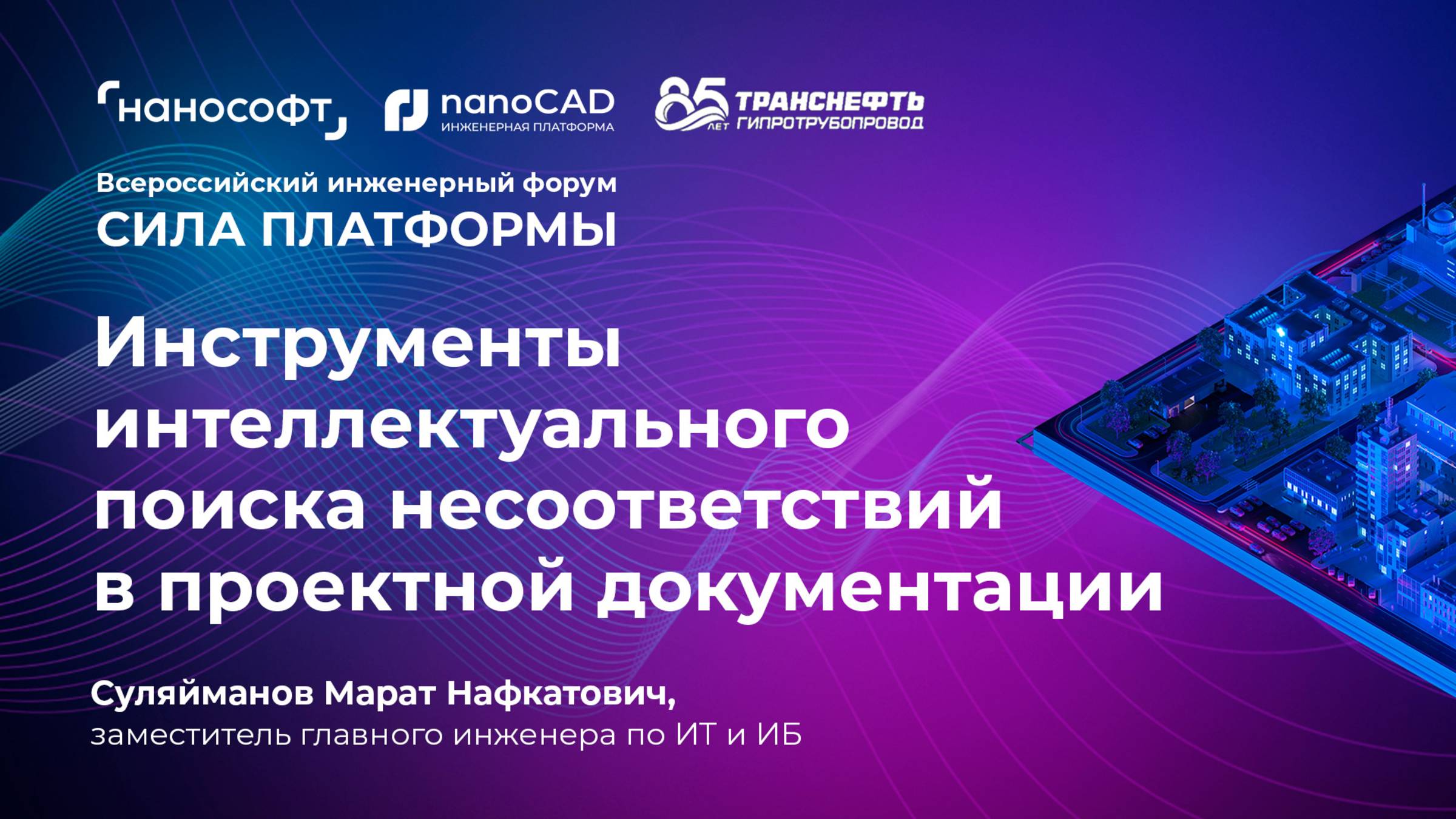 нанософт

nanoCAD
ИНЖЕНЕРНАЯ ПЛАТФОРМА

85 ЛЕТ ТРАНСНЕФТЬ ГИПРОТРУБОПРОВОД

Всероссийский инженерный форум
СИЛА ПЛАТФОРМЫ

Инструменты интеллектуального поиска несоответствий в проектной документации

Суляйманов Марат Нафкатович,
заместитель главного инженера по ИТ и ИБ